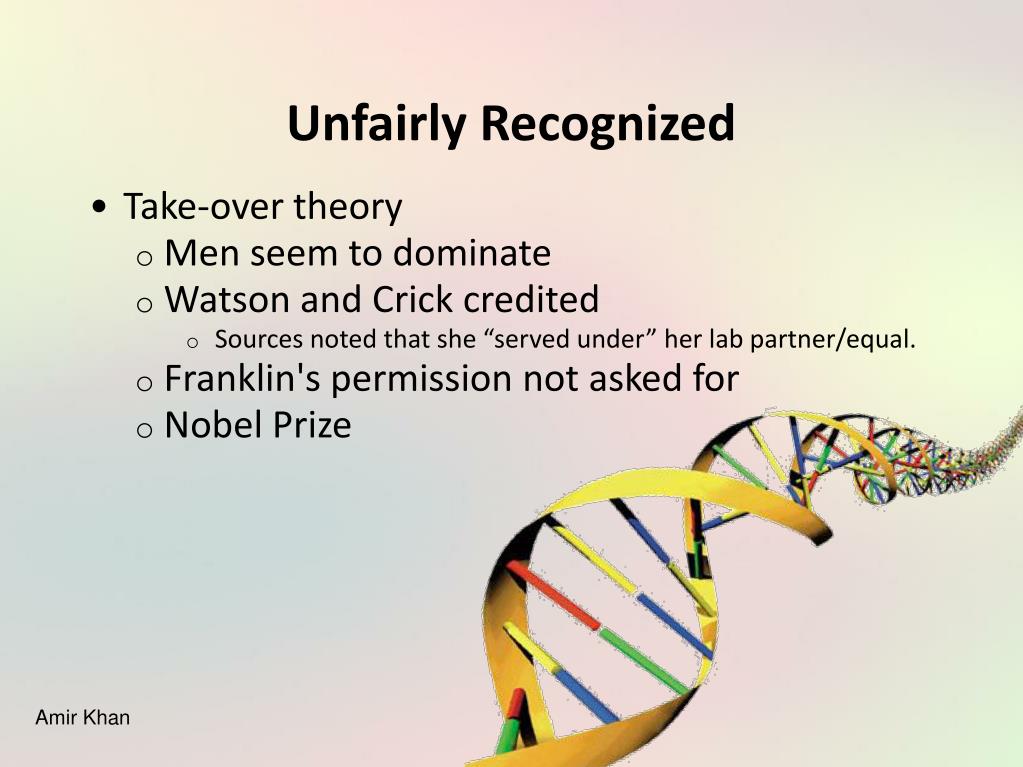 Unfairly Recognized

• Take-over theory
  o Men seem to dominate
  o Watson and Crick credited
    o Sources noted that she “served under” her lab partner/equal.
  o Franklin's permission not asked for
  o Nobel Prize

Amir Khan